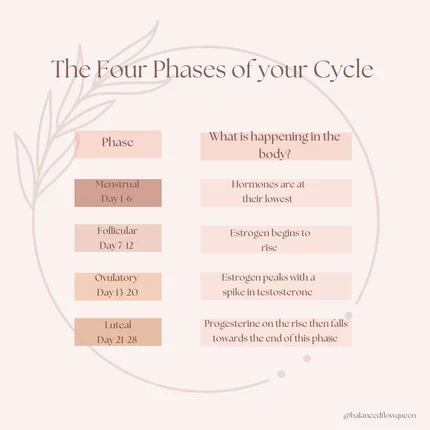 The Four Phases of your Cycle

| Phase | What is happening in the body? |
|---|---|
| Menstrual Day 1-6 | Hormones are at their lowest |
| Follicular Day 7-12 | Estrogen begins to rise |
| Ovulatory Day 13-20 | Estrogen peaks with a spike in testosterone |
| Luteal Day 21-28 | Progesterine on the rise then falls towards the end of this phase |

@balancedflowqueen